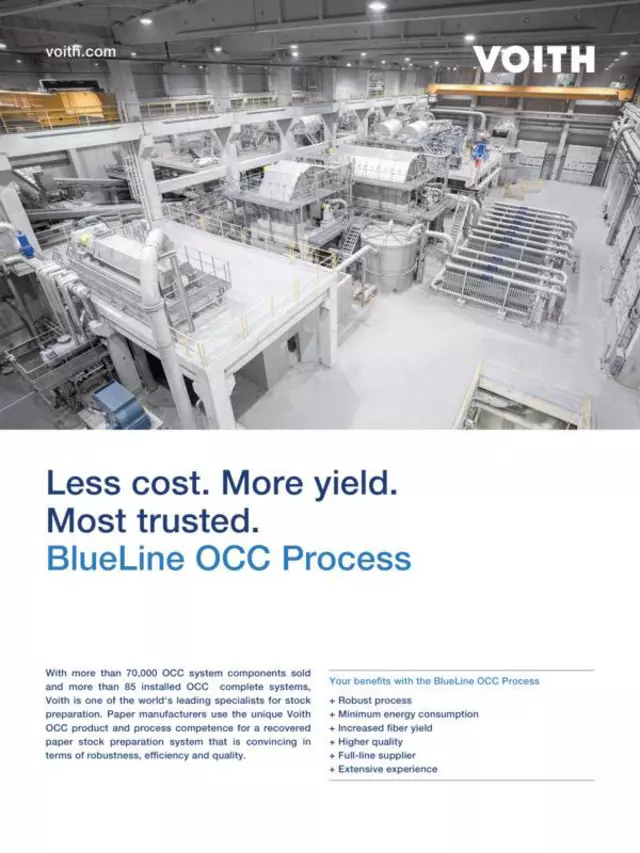 voith.com

VOITH

Less cost. More yield. Most trusted.
BlueLine OCC Process

With more than 70,000 OCC system components sold and more than 85 installed OCC complete systems, Voith is one of the world's leading specialists for stock preparation. Paper manufacturers use the unique Voith OCC product and process competence for a recovered paper stock preparation system that is convincing in terms of robustness, efficiency and quality.

Your benefits with the BlueLine OCC Process

+ Robust process
+ Minimum energy consumption
+ Increased fiber yield
+ Higher quality
+ Full-line supplier
+ Extensive experience